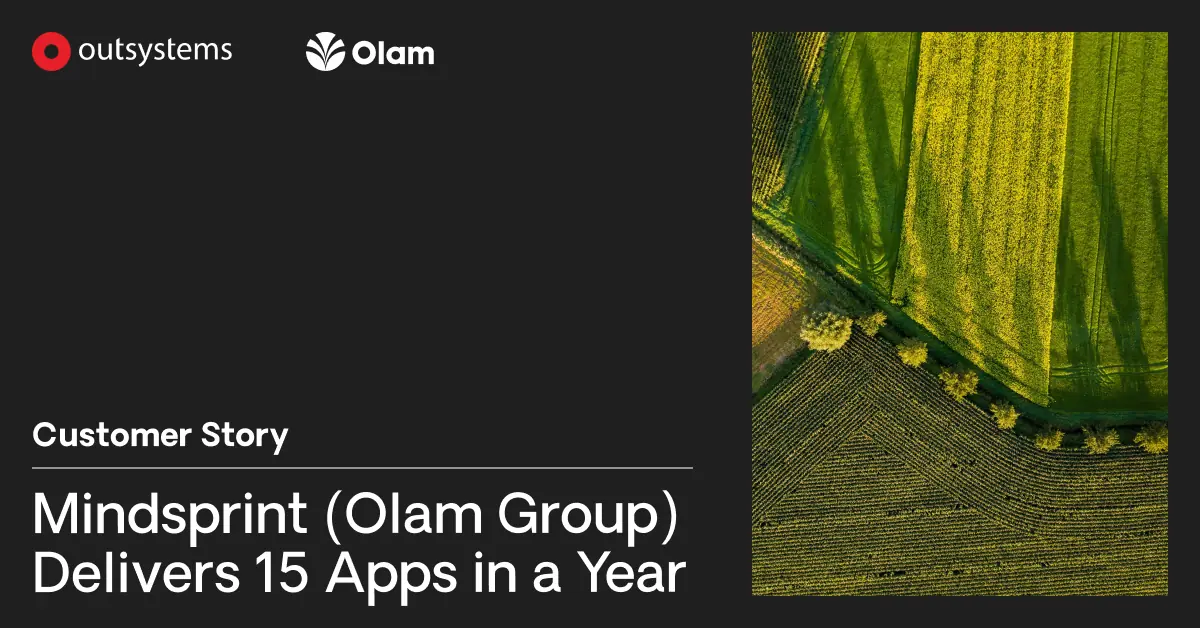 outsystems

Olam

Customer Story

Mindsprint (Olam Group) Delivers 15 Apps in a Year